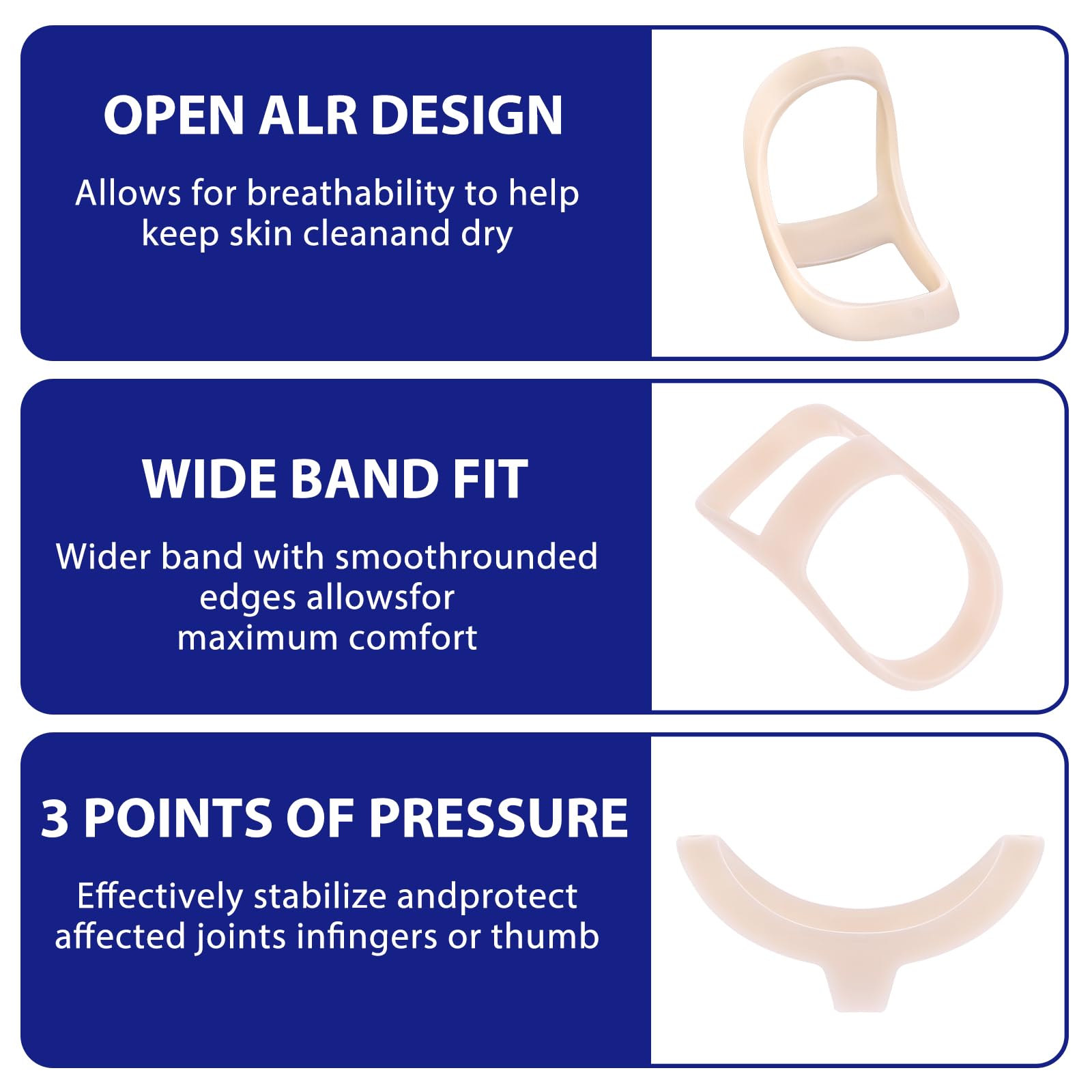 OPEN ALR DESIGN

Allows for breathability to help keep skin cleanand dry

WIDE BAND FIT

Wider band with smoothrounded edges allowsfor maximum comfort

3 POINTS OF PRESSURE

Effectively stabilize andprotect affected joints infingers or thumb